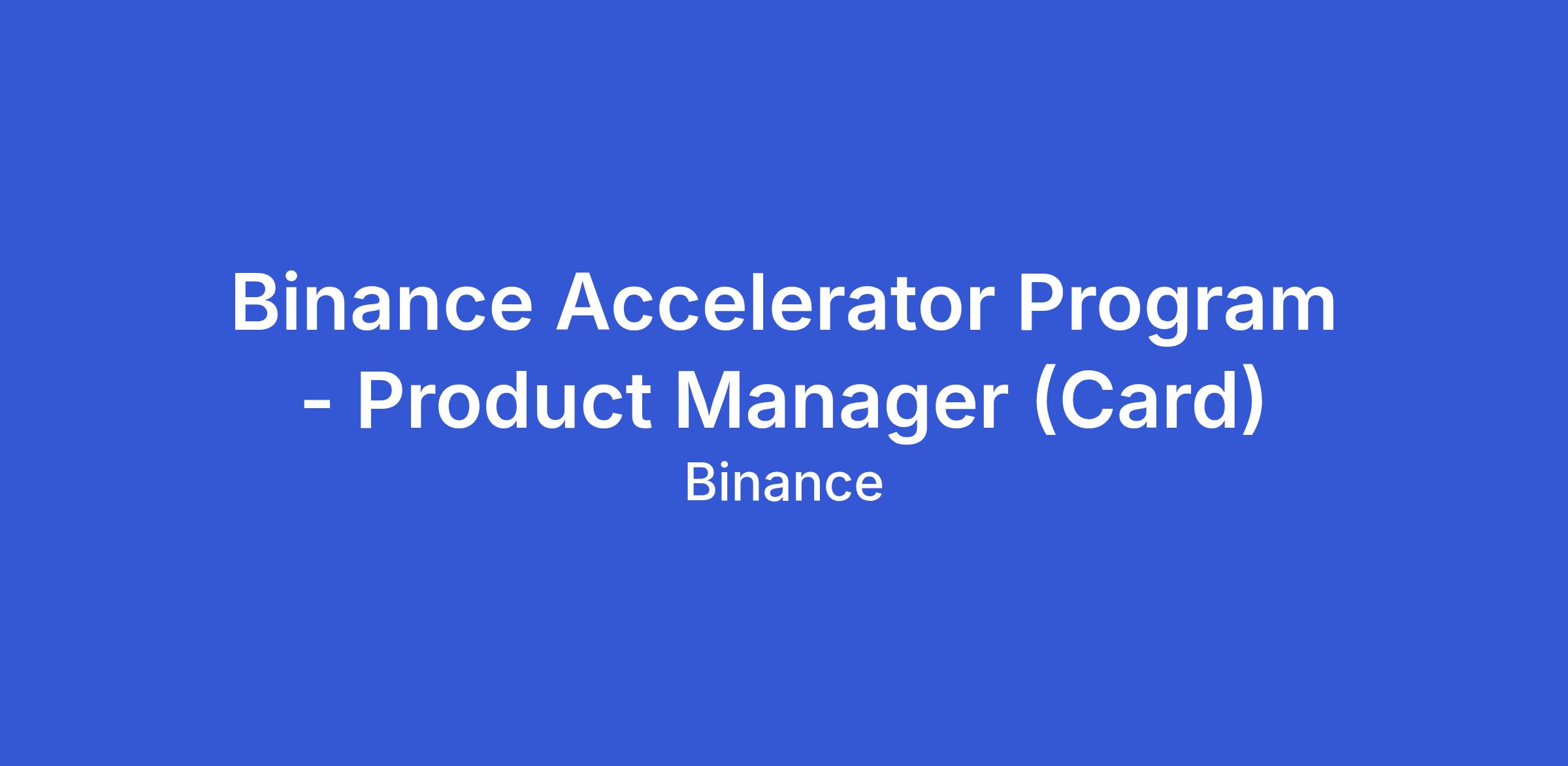 Binance Accelerator Program - Product Manager (Card)

Binance